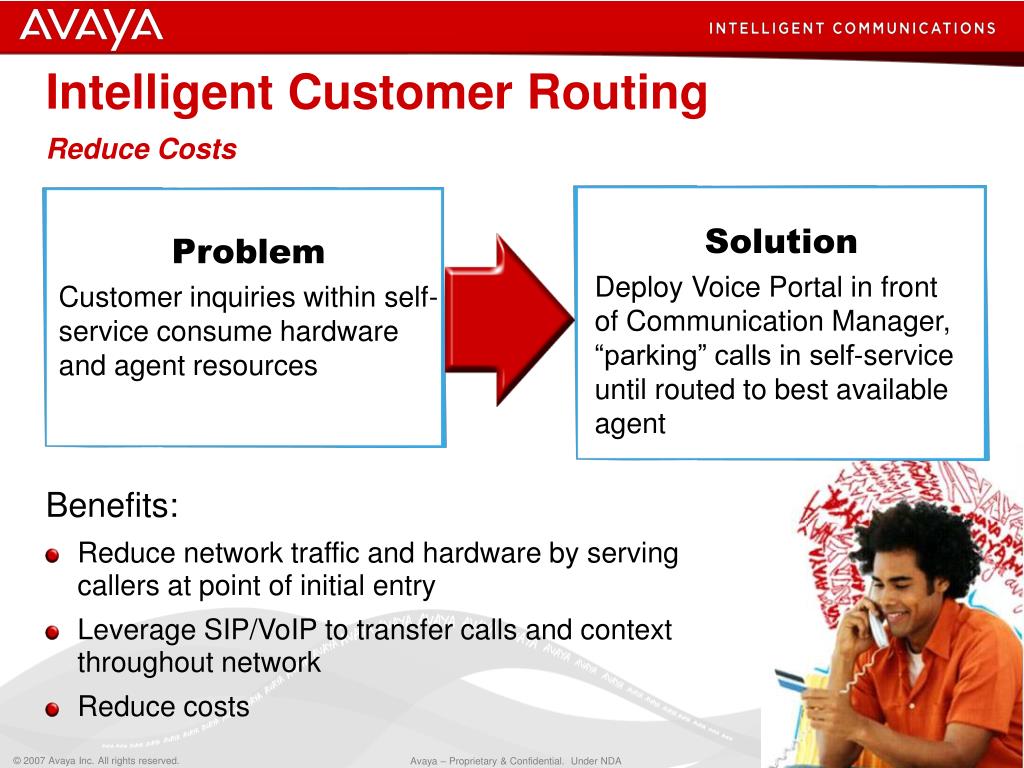 AVAYA

INTELLIGENT COMMUNICATIONS

Intelligent Customer Routing

Reduce Costs

Problem

Customer inquiries within self-service consume hardware and agent resources

Solution

Deploy Voice Portal in front of Communication Manager, “parking” calls in self-service until routed to best available agent

Benefits:

Reduce network traffic and hardware by serving callers at point of initial entry

Leverage SIP/VoIP to transfer calls and context throughout network

Reduce costs

© 2007 Avaya Inc. All rights reserved.

Avaya – Proprietary & Confidential. Under NDA